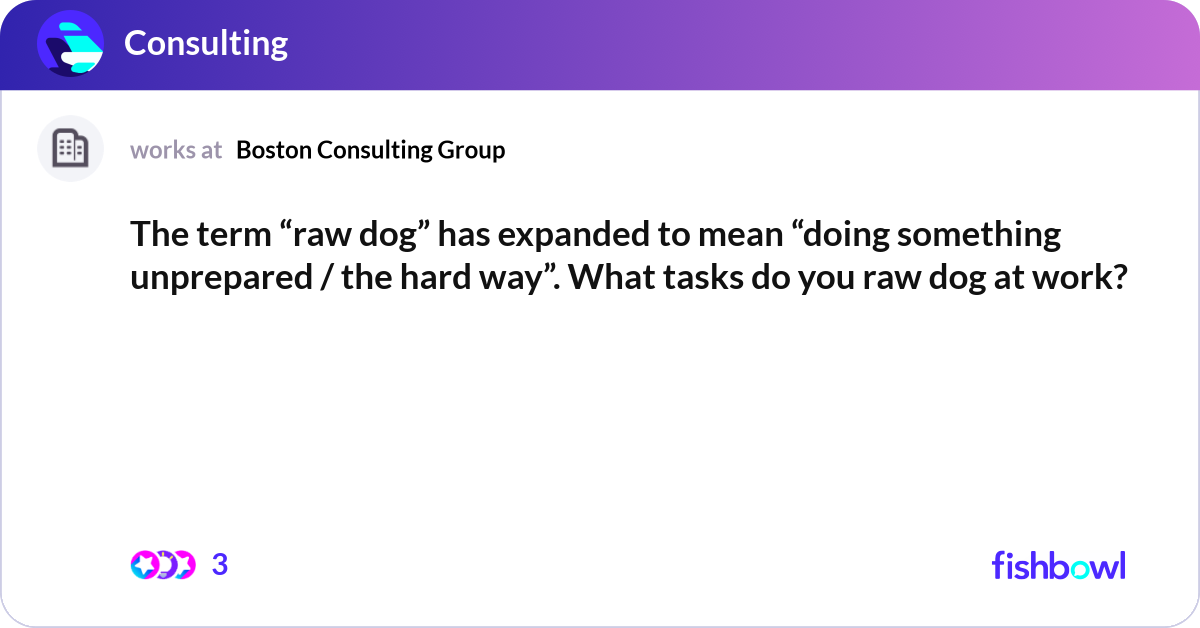 Consulting

works at Boston Consulting Group

The term “raw dog” has expanded to mean “doing something unprepared / the hard way”. What tasks do you raw dog at work?

3

fishbowl